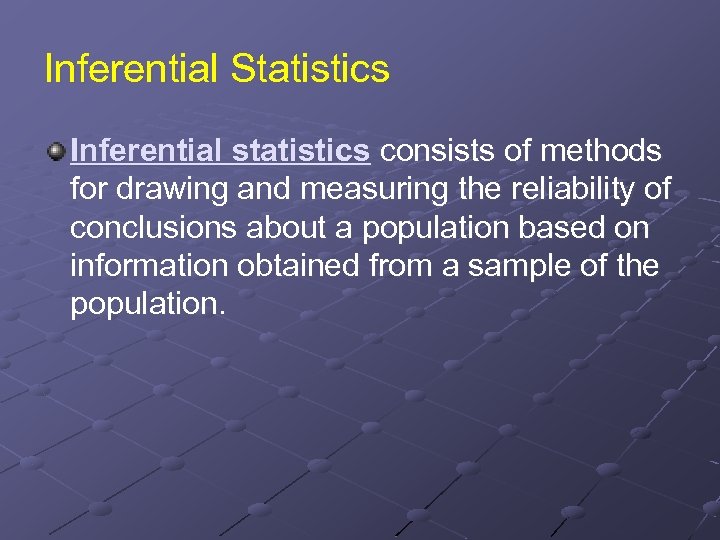 Inferential Statistics

Inferential statistics consists of methods for drawing and measuring the reliability of conclusions about a population based on information obtained from a sample of the population.